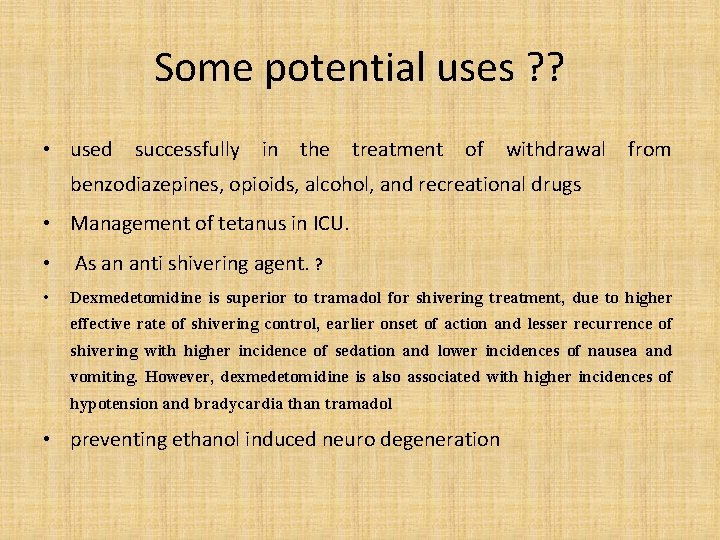 Some potential uses ??

• used successfully in the treatment of withdrawal from benzodiazepines, opioids, alcohol, and recreational drugs

• Management of tetanus in ICU.

• As an anti shivering agent. ?

• Dexmedetomidine is superior to tramadol for shivering treatment, due to higher effective rate of shivering control, earlier onset of action and lesser recurrence of shivering with higher incidence of sedation and lower incidences of nausea and vomiting. However, dexmedetomidine is also associated with higher incidences of hypotension and bradycardia than tramadol

• preventing ethanol induced neuro degeneration